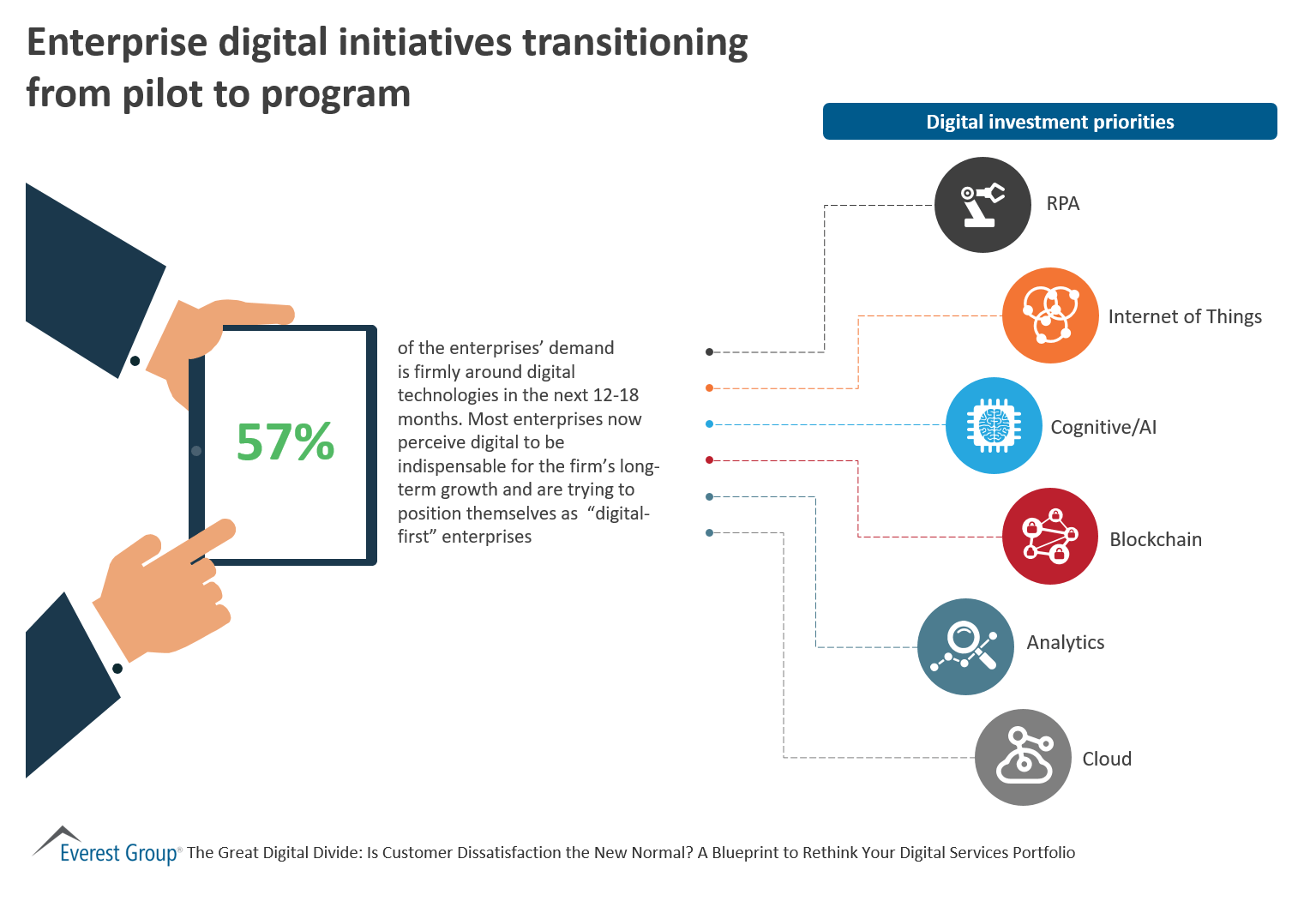 Enterprise digital initiatives transitioning from pilot to program

Digital investment priorities

57%

of the enterprises' demand is firmly around digital technologies in the next 12-18 months. Most enterprises now perceive digital to be indispensable for the firm's long-term growth and are trying to position themselves as "digital-first" enterprises

RPA

Internet of Things

Cognitive/AI

Blockchain

Analytics

Cloud

Everest Group® The Great Digital Divide: Is Customer Dissatisfaction the New Normal? A Blueprint to Rethink Your Digital Services Portfolio